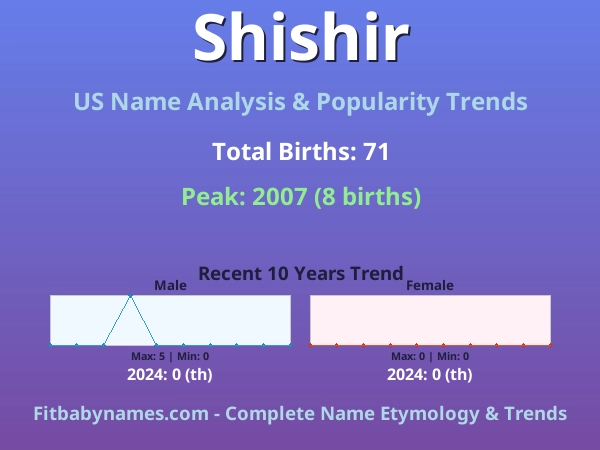 Shishir

US Name Analysis & Popularity Trends

Total Births: 71

Peak: 2007 (8 births)

Recent 10 Years Trend

Male

Max: 5 | Min: 0

2024: 0 (th)

Female

Max: 0 | Min: 0

2024: 0 (th)

Fitbabynames.com - Complete Name Etymology & Trends